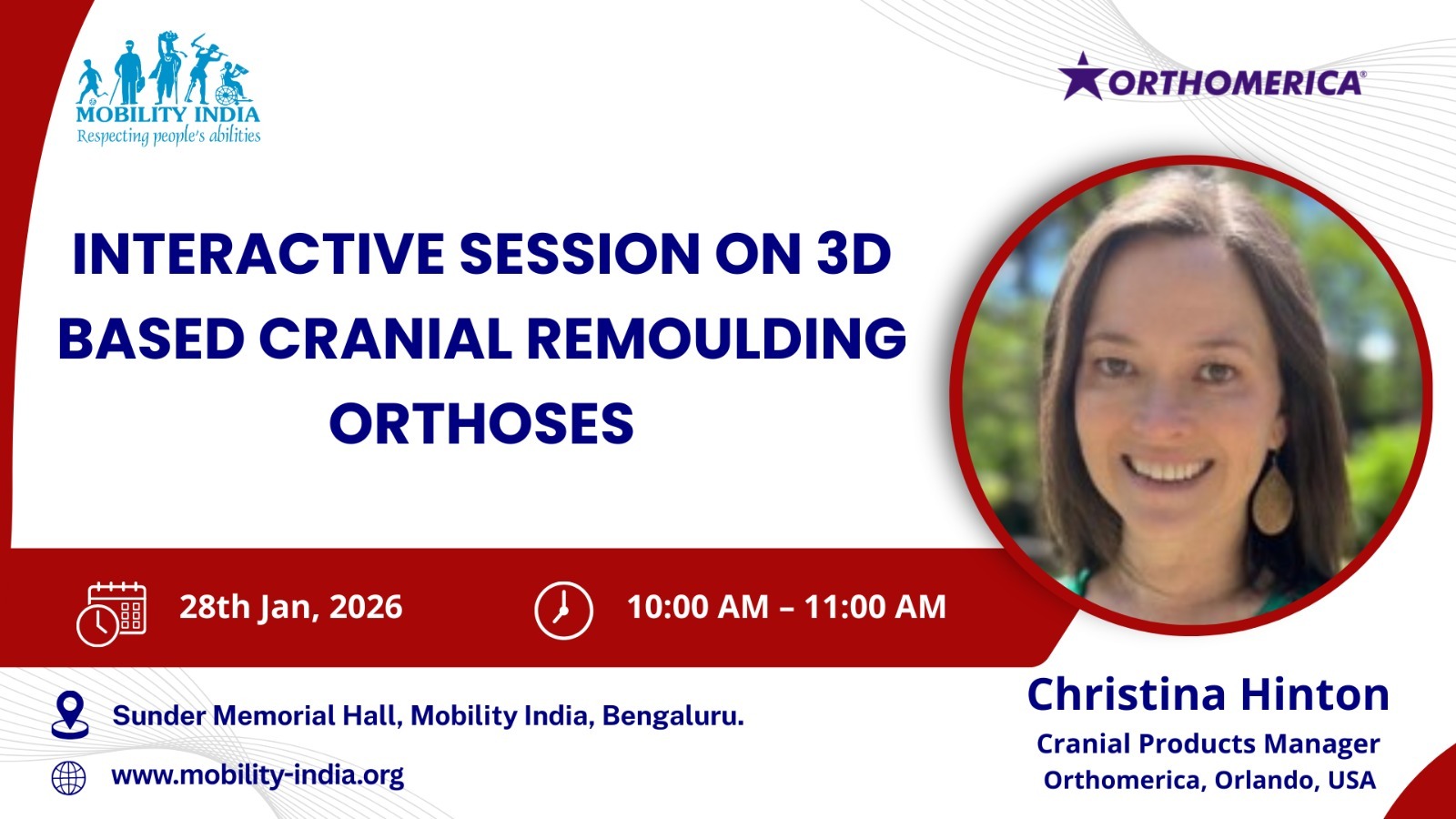 MOBILITY INDIA
Respecting people's abilities

ORTHOMERICA®

INTERACTIVE SESSION ON 3D BASED CRANIAL REMOULDING ORTHOSES

28th Jan, 2026

10:00 AM – 11:00 AM

Sunder Memorial Hall, Mobility India, Bengaluru.

www.mobility-india.org

Christina Hinton
Cranial Products Manager
Orthomerica, Orlando, USA